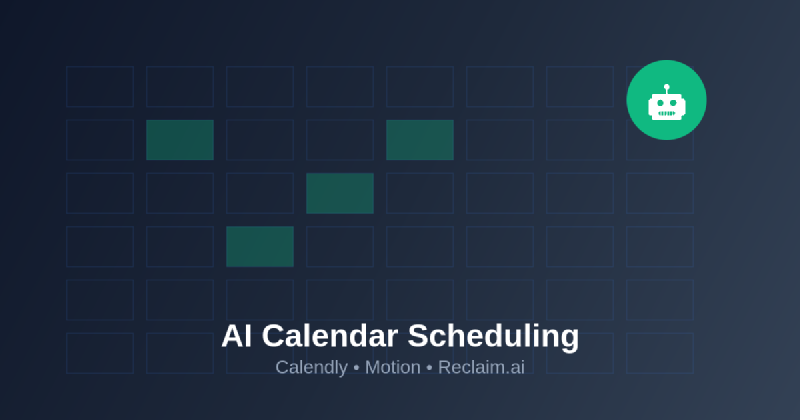 AI Calendar Scheduling

Calendly • Motion • Reclaim.ai